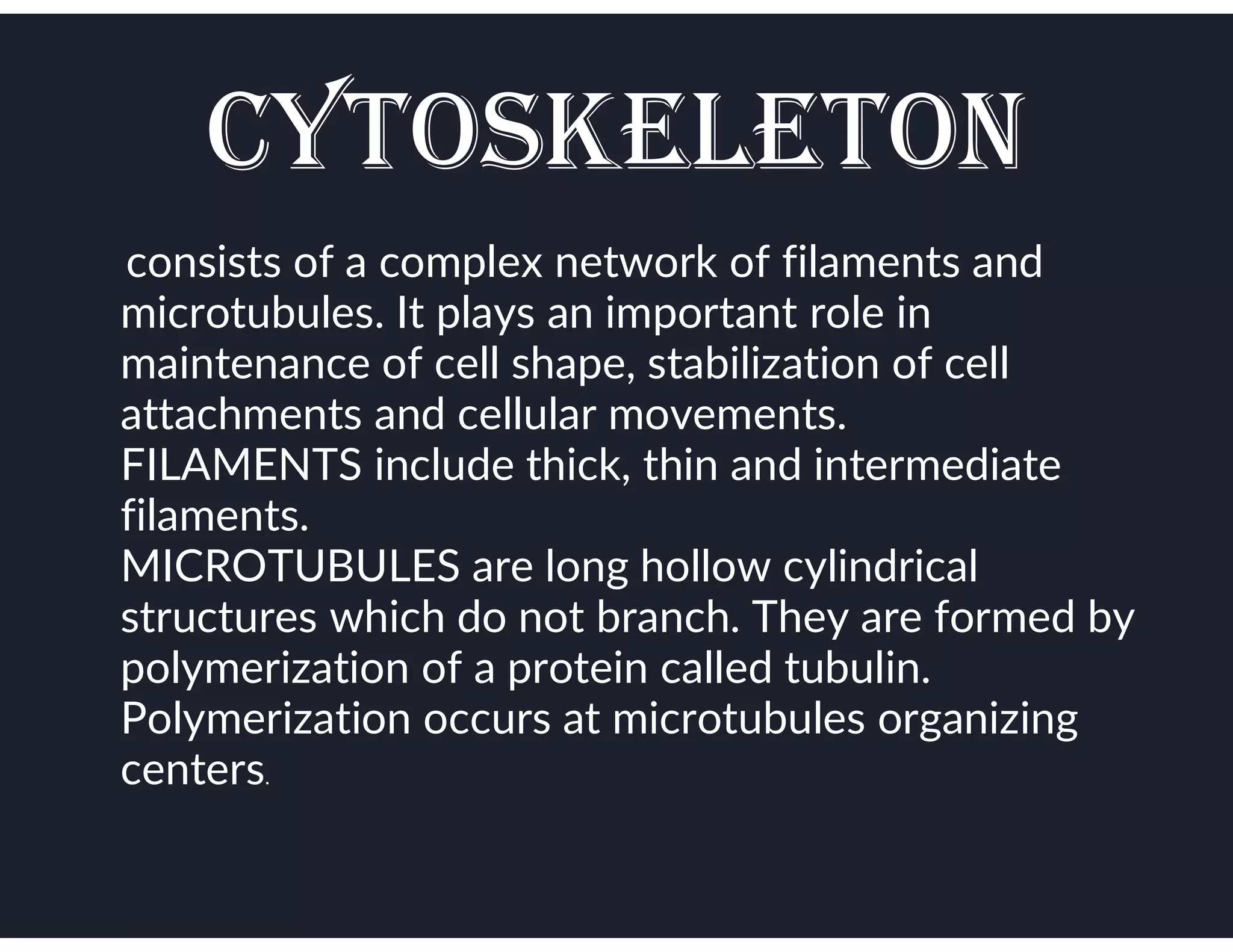 CYTOSKELETON

consists of a complex network of filaments and microtubules. It plays an important role in maintenance of cell shape, stabilization of cell attachments and cellular movements.
FILAMENTS include thick, thin and intermediate filaments.
MICROTUBULES are long hollow cylindrical structures which do not branch. They are formed by polymerization of a protein called tubulin. Polymerization occurs at microtubules organizing centers.